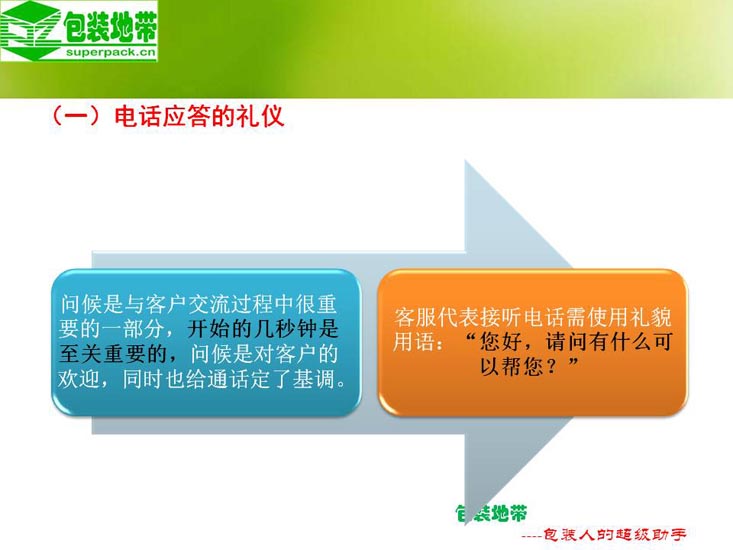 包装地带
superpack.cn

（一）电话应答的礼仪

问候是与客户交流过程中很重要的一部分，开始的几秒钟是至关重要的，问候是对客户的欢迎，同时也给通话定了基调。

客服代表接听电话需使用礼貌用语：“您好，请问有什么可以帮您？”

包装地带
----包装人的超级助手